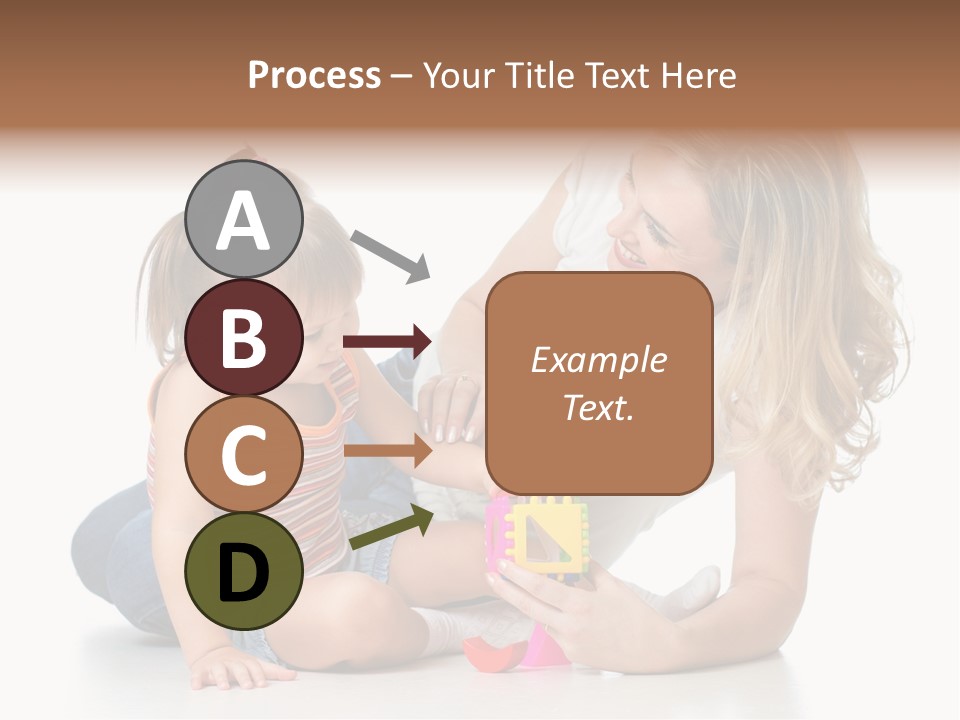 Process – Your Title Text Here

A

B

C

D

Example Text.